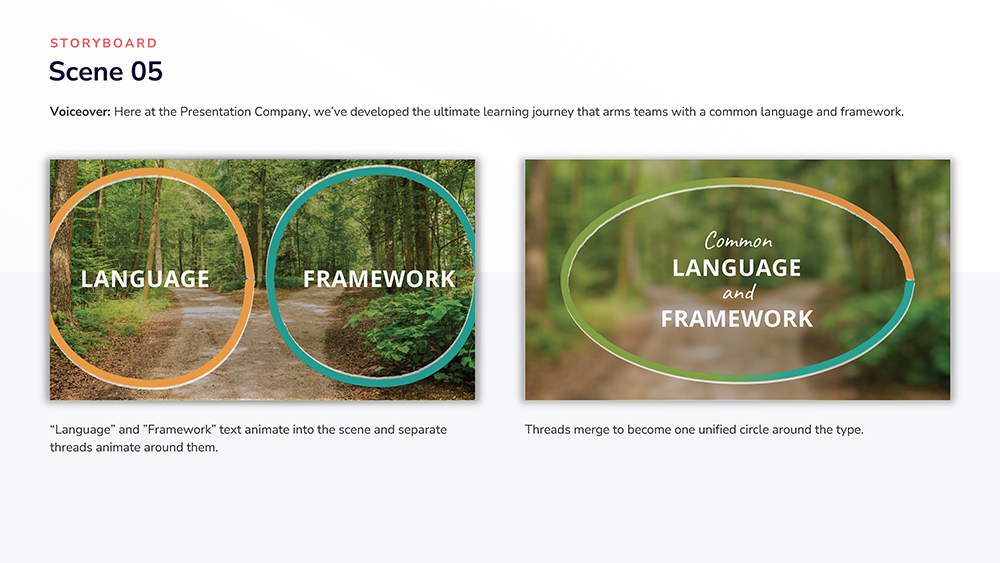 STORYBOARD

Scene 05

Voiceover: Here at the Presentation Company, we've developed the ultimate learning journey that arms teams with a common language and framework.

LANGUAGE

FRAMEWORK

"Language" and "Framework" text animate into the scene and separate threads animate around them.

Common
LANGUAGE
and
FRAMEWORK

Threads merge to become one unified circle around the type.